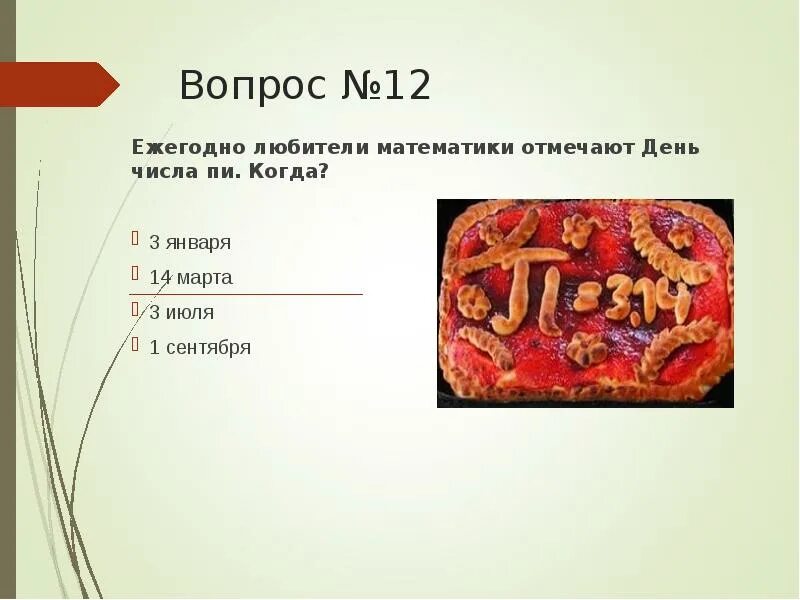 Вопрос №12

Ежегодно любители математики отмечают День числа пи. Когда?

3 января
14 марта
3 июля
1 сентября

$\pi = 3,14$